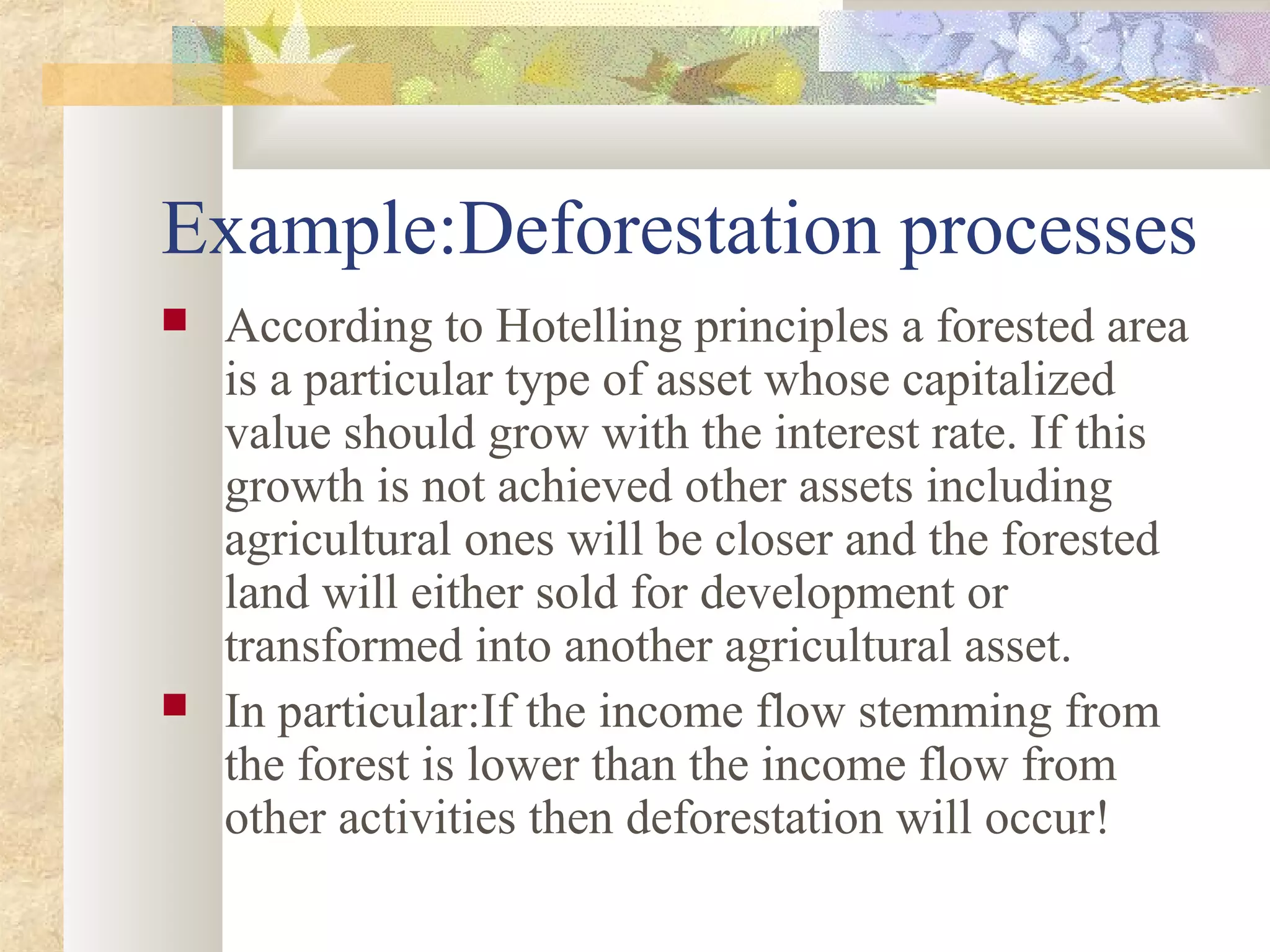 Example:Deforestation processes

According to Hotelling principles a forested area is a particular type of asset whose capitalized value should grow with the interest rate. If this growth is not achieved other assets including agricultural ones will be closer and the forested land will either sold for development or transformed into another agricultural asset.

In particular:If the income flow stemming from the forest is lower than the income flow from other activities then deforestation will occur!